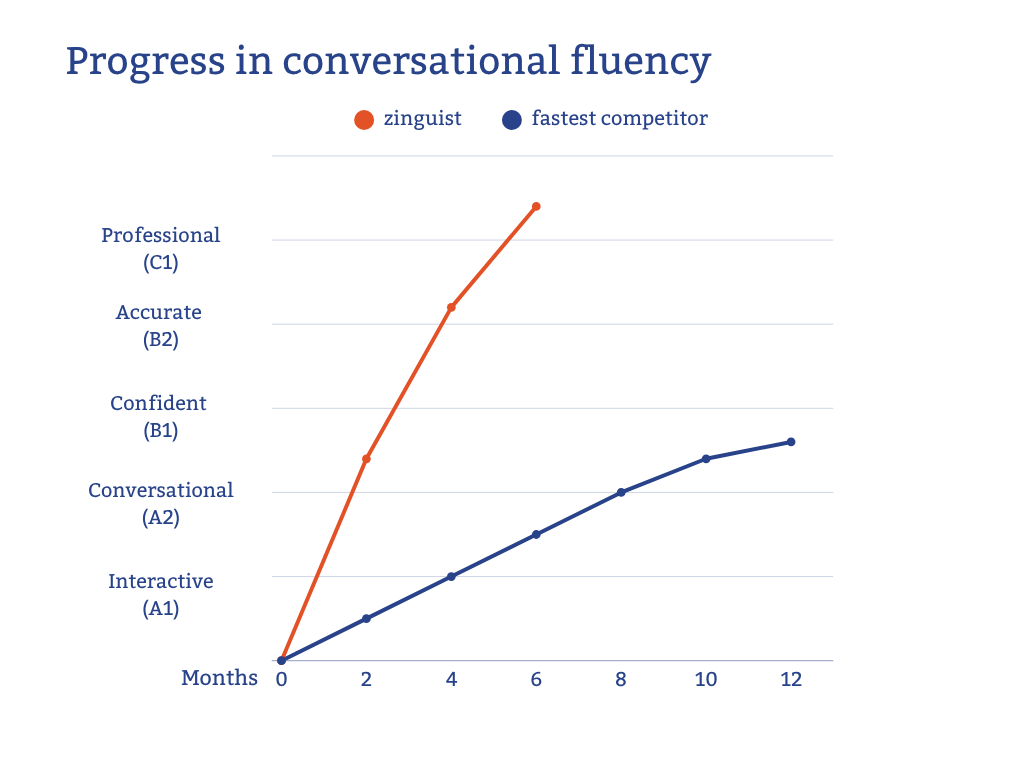 Progress in conversational fluency

zinguist
fastest competitor

Professional
(C1)

Accurate
(B2)

Confident
(B1)

Conversational
(A2)

Interactive
(A1)

Months 0 2 4 6 8 10 12